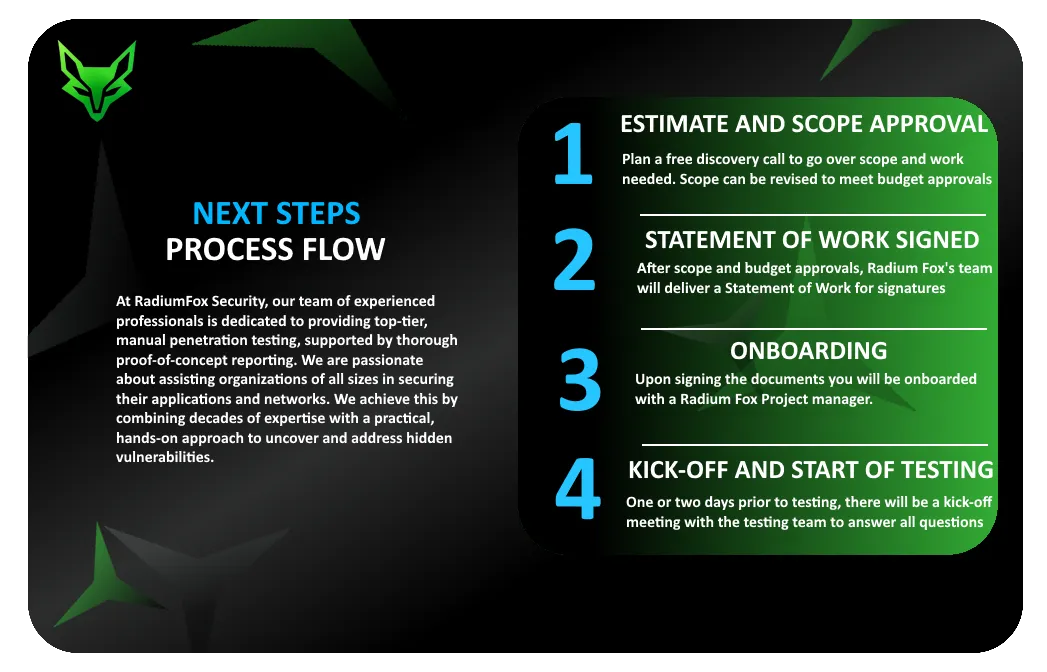 NEXT STEPS
PROCESS FLOW

At RadiumFox Security, our team of experienced professionals is dedicated to providing top-tier, manual penetration testing, supported by thorough proof-of-concept reporting. We are passionate about assisting organizations of all sizes in securing their applications and networks. We achieve this by combining decades of expertise with a practical, hands-on approach to uncover and address hidden vulnerabilities.

1
ESTIMATE AND SCOPE APPROVAL
Plan a free discovery call to go over scope and work needed. Scope can be revised to meet budget approvals

2
STATEMENT OF WORK SIGNED
After scope and budget approvals, Radium Fox's team will deliver a Statement of Work for signatures

3
ONBOARDING
Upon signing the documents you will be onboarded with a Radium Fox Project manager.

4
KICK-OFF AND START OF TESTING
One or two days prior to testing, there will be a kick-off meeting with the testing team to answer all questions